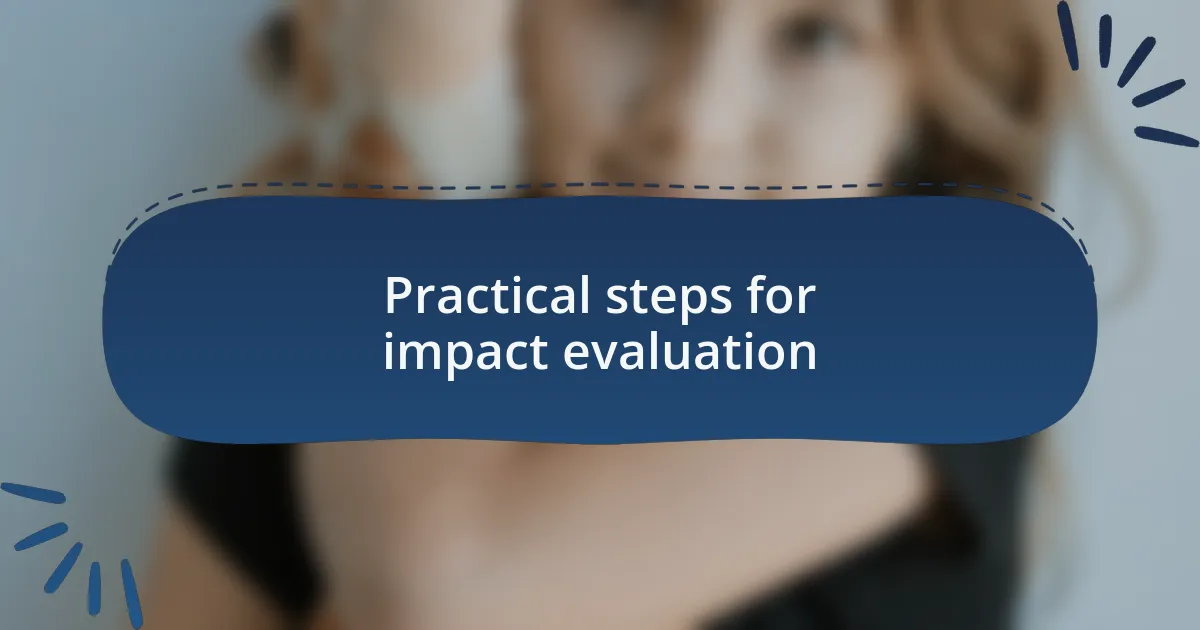 Practical steps for impact evaluation